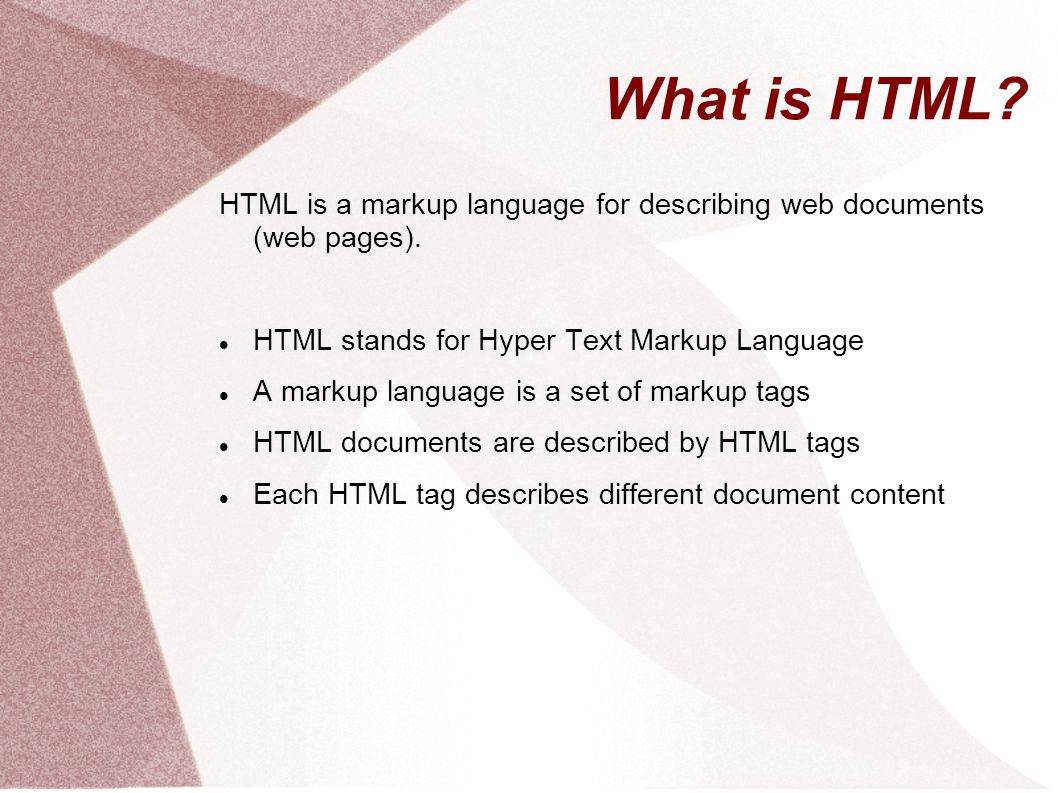 What is HTML?

HTML is a markup language for describing web documents (web pages).

- HTML stands for Hyper Text Markup Language
- A markup language is a set of markup tags
- HTML documents are described by HTML tags
- Each HTML tag describes different document content